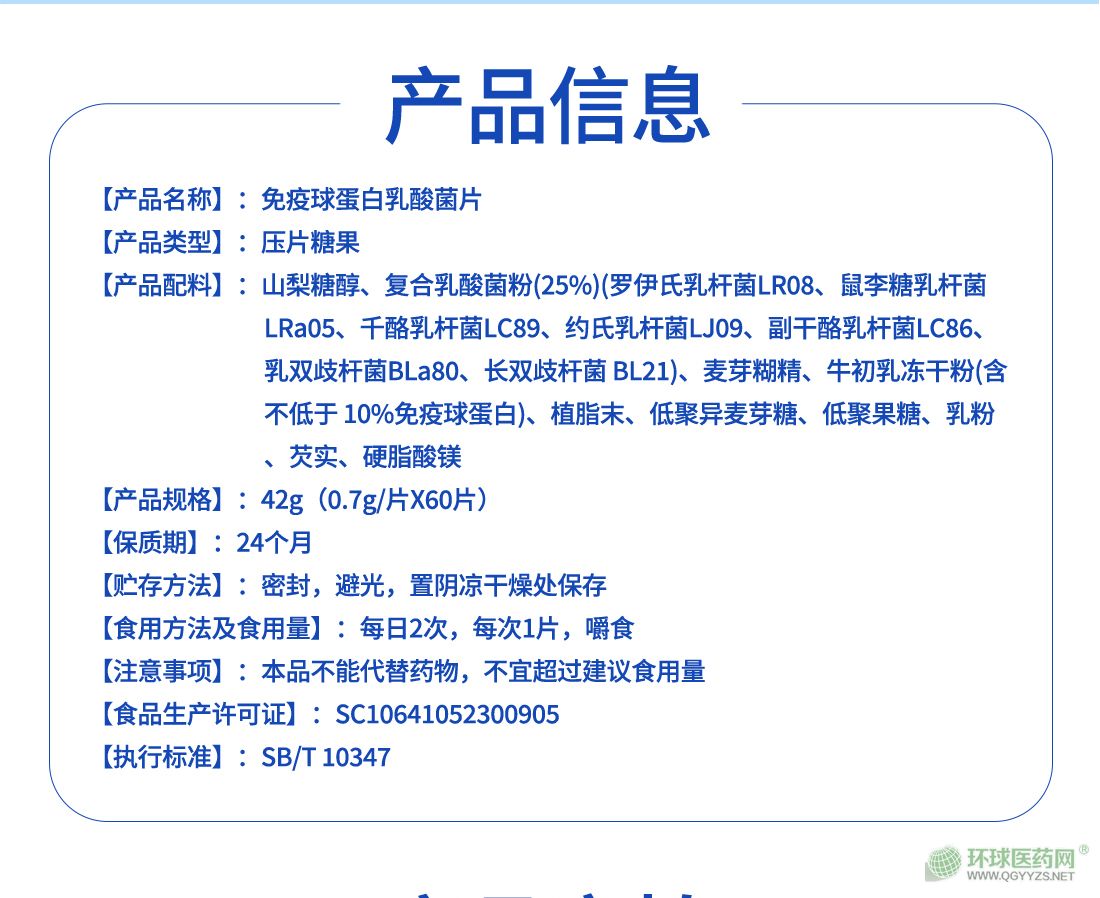 产品信息

【产品名称】：免疫球蛋白乳酸菌片
【产品类型】：压片糖果
【产品配料】：山梨糖醇、复合乳酸菌粉(25%)(罗伊氏乳杆菌LR08、鼠李糖乳杆菌LRa05、干酪乳杆菌LC89、约氏乳杆菌LJ09、副干酪乳杆菌LC86、乳双歧杆菌BLa80、长双歧杆菌 BL21)、麦芽糊精、牛初乳冻干粉(含不低于 10%免疫球蛋白)、植脂末、低聚异麦芽糖、低聚果糖、乳粉、芡实、硬脂酸镁
【产品规格】：42g（0.7g/片X60片）
【保质期】：24个月
【贮存方法】：密封，避光，置阴凉干燥处保存
【食用方法及食用量】：每日2次，每次1片，嚼食
【注意事项】：本品不能代替药物，不宜超过建议食用量
【食品生产许可证】：SC10641052300905
【执行标准】：SB/T 10347

环球医药网®
WWW.QGYYZS.NET